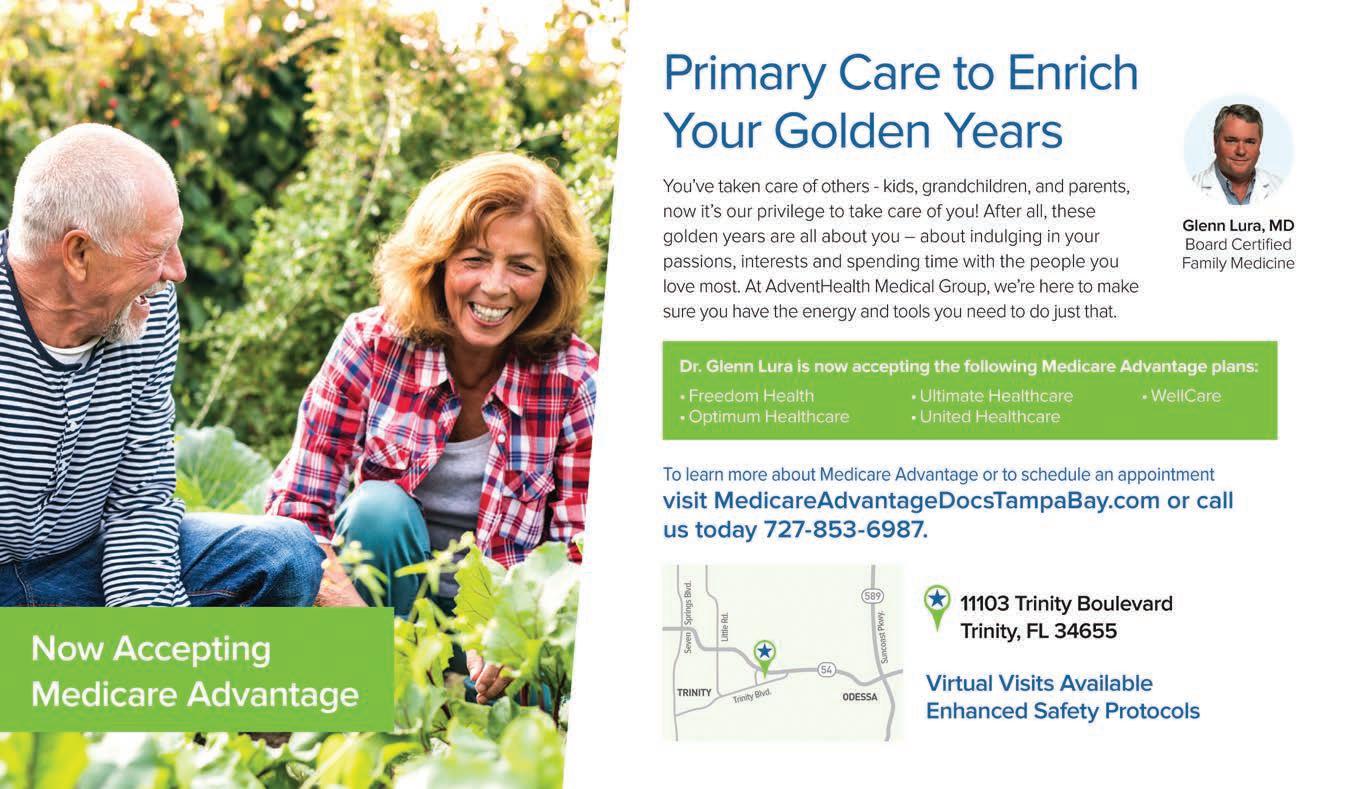 Now Accepting Medicare Advantage

Primary Care to Enrich Your Golden Years

You've taken care of others - kids, grandchildren, and parents, now it's our privilege to take care of you! After all, these golden years are all about you – about indulging in your passions, interests and spending time with the people you love most. At AdventHealth Medical Group, we're here to make sure you have the energy and tools you need to do just that.

Glenn Lura, MD
Board Certified
Family Medicine

Dr. Glenn Lura is now accepting the following Medicare Advantage plans:

• Freedom Health
• Optimum Healthcare
• Ultimate Healthcare
• United Healthcare
• WellCare

To learn more about Medicare Advantage or to schedule an appointment visit MedicareAdvantageDocsTampaBay.com or call us today 727-853-6987.

Seven Springs Blvd.
Little Rd.
589
Suncoast Pkwy.
54
TRINITY
Trinity Blvd.
ODESSA

11103 Trinity Boulevard
Trinity, FL 34655

Virtual Visits Available
Enhanced Safety Protocols